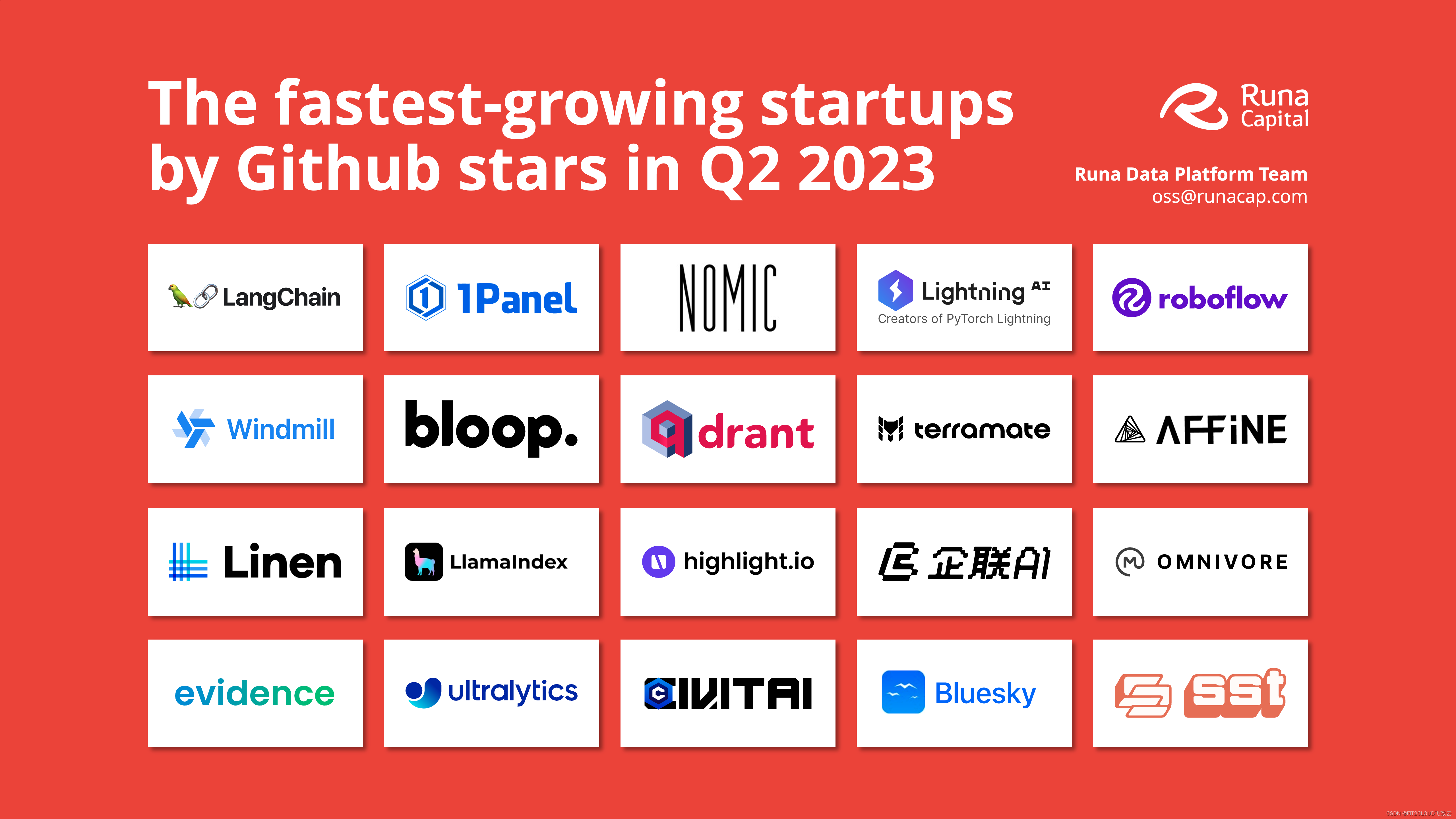 The fastest-growing startups by Github stars in Q2 2023

Runa Capital

Runa Data Platform Team
oss@runacap.com

LangChain

1Panel

NOMIC

Lightning AI
Creators of PyTorch Lightning

roboflow

Windmill

bloop.

qdrant

terramate

AFFiNE

Linen

LlamaIndex

highlight.io

企联AI

OMNIVORE

evidence

ultralytics

CIVITAI

Bluesky

sst

CSDN @FIT2CLOUD飞致云